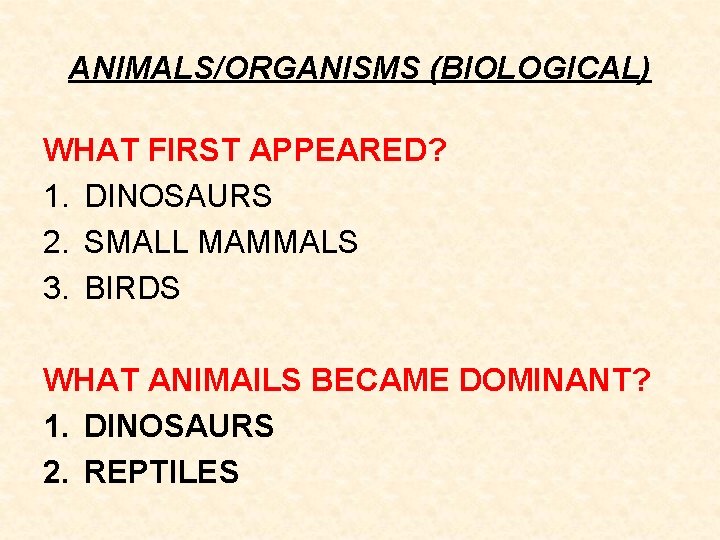 ANIMALS/ORGANISMS (BIOLOGICAL)

WHAT FIRST APPEARED?
1. DINOSAURS
2. SMALL MAMMALS
3. BIRDS

WHAT ANIMAILS BECAME DOMINANT?
1. DINOSAURS
2. REPTILES